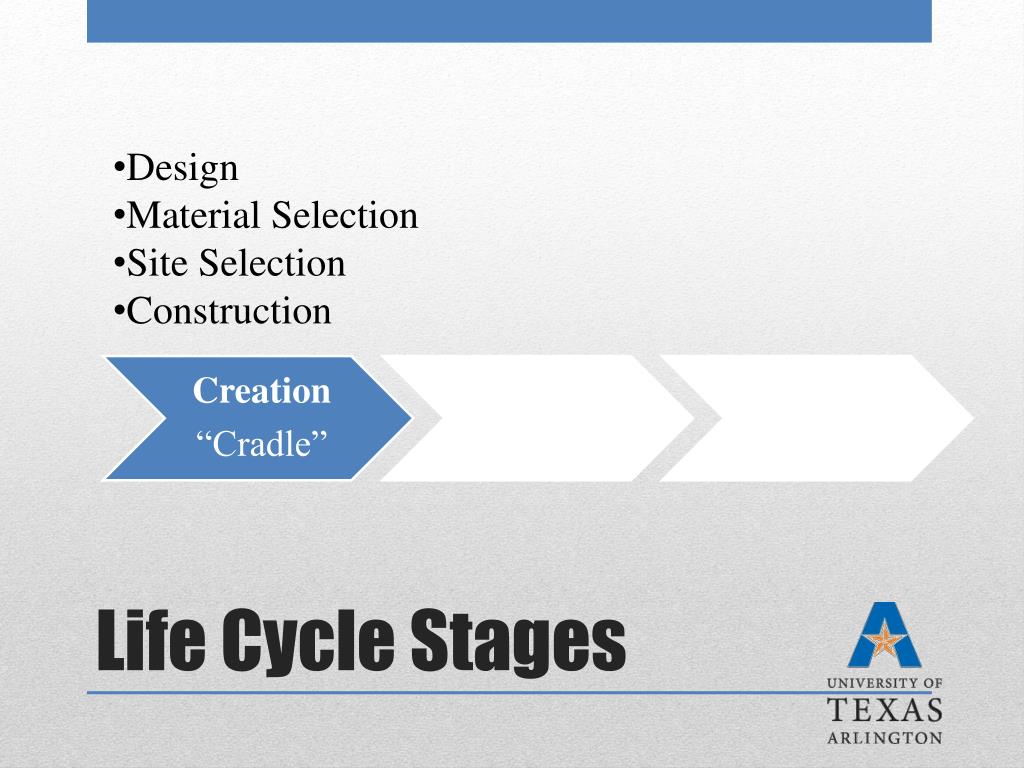 •Design
•Material Selection
•Site Selection
•Construction

Creation
“Cradle”

Life Cycle Stages

UNIVERSITY OF
TEXAS
ARLINGTON